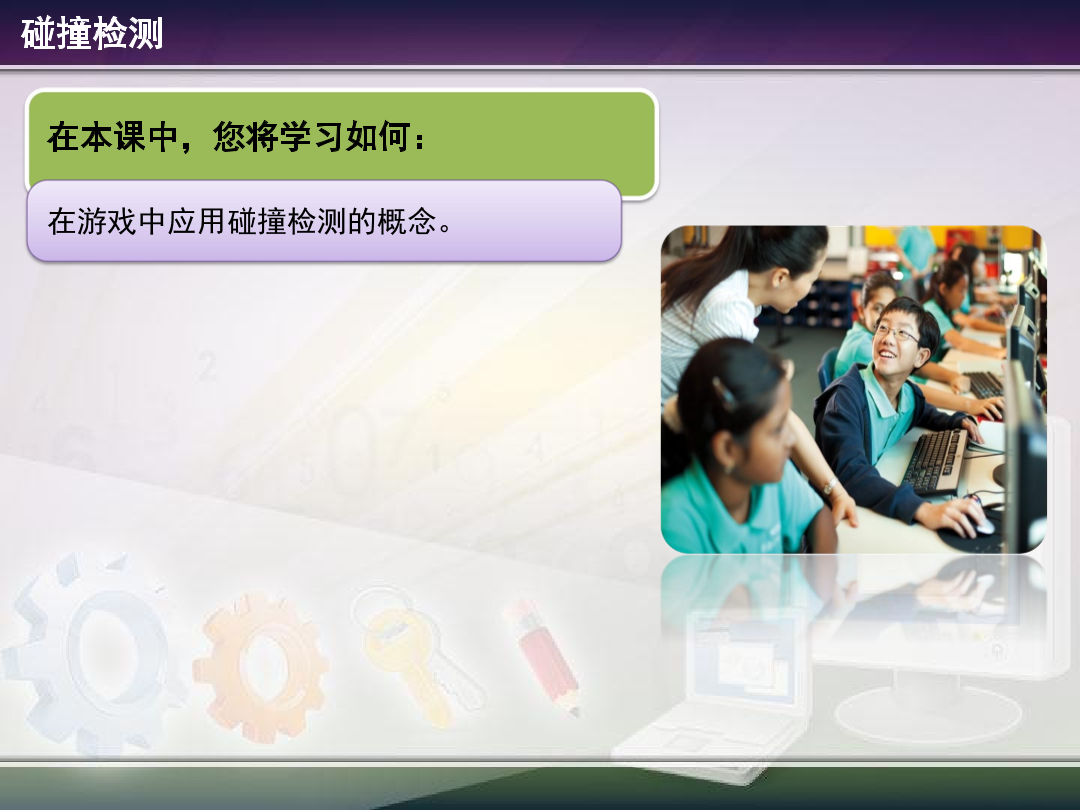 碰撞检测

在本课中，您将学习如何：

在游戏中应用碰撞检测的概念。